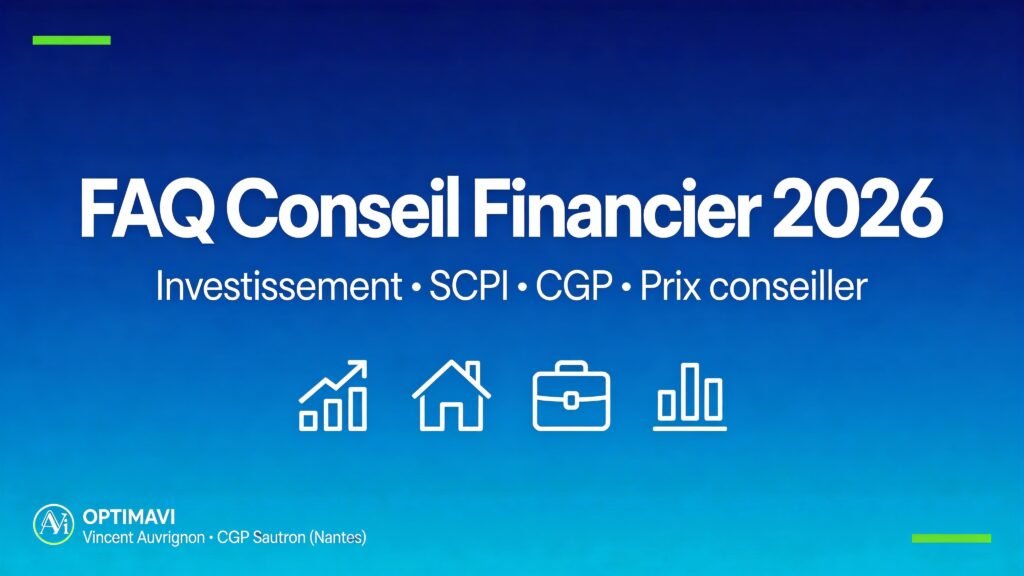 FAQ Conseil Financier 2026

Investissement • SCPI • CGP • Prix conseiller

AVi
OPTIMAVI
Vincent Auvrignon • CGP Sautron (Nantes)